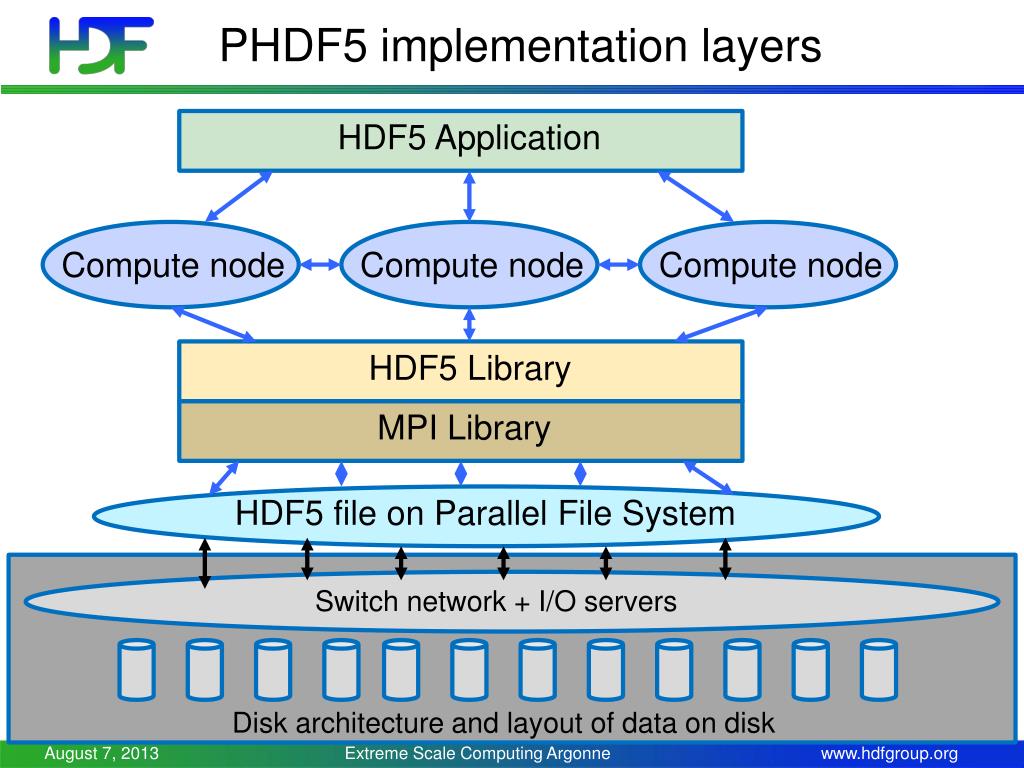 HDF

PHDF5 implementation layers

HDF5 Application

Compute node

Compute node

Compute node

HDF5 Library

MPI Library

HDF5 file on Parallel File System

Switch network + I/O servers

Disk architecture and layout of data on disk

August 7, 2013

Extreme Scale Computing Argonne

www.hdfgroup.org